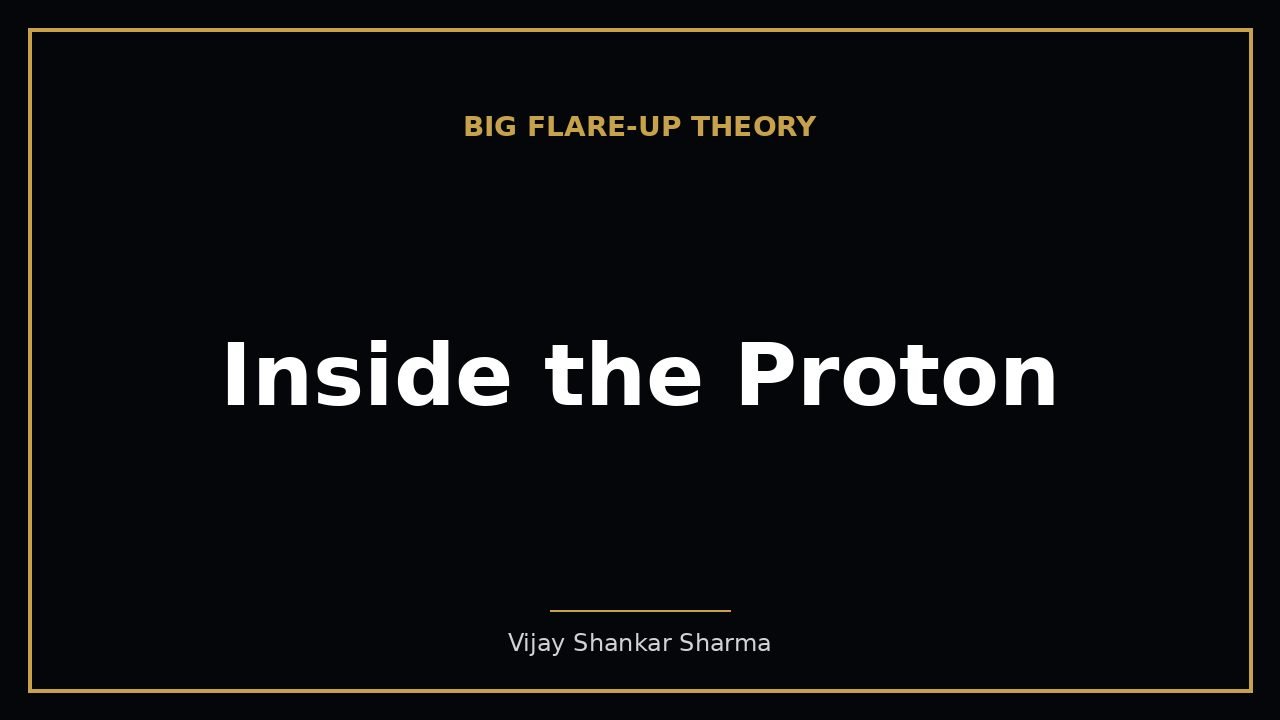 BIG FLARE-UP THEORY

Inside the Proton

Vijay Shankar Sharma